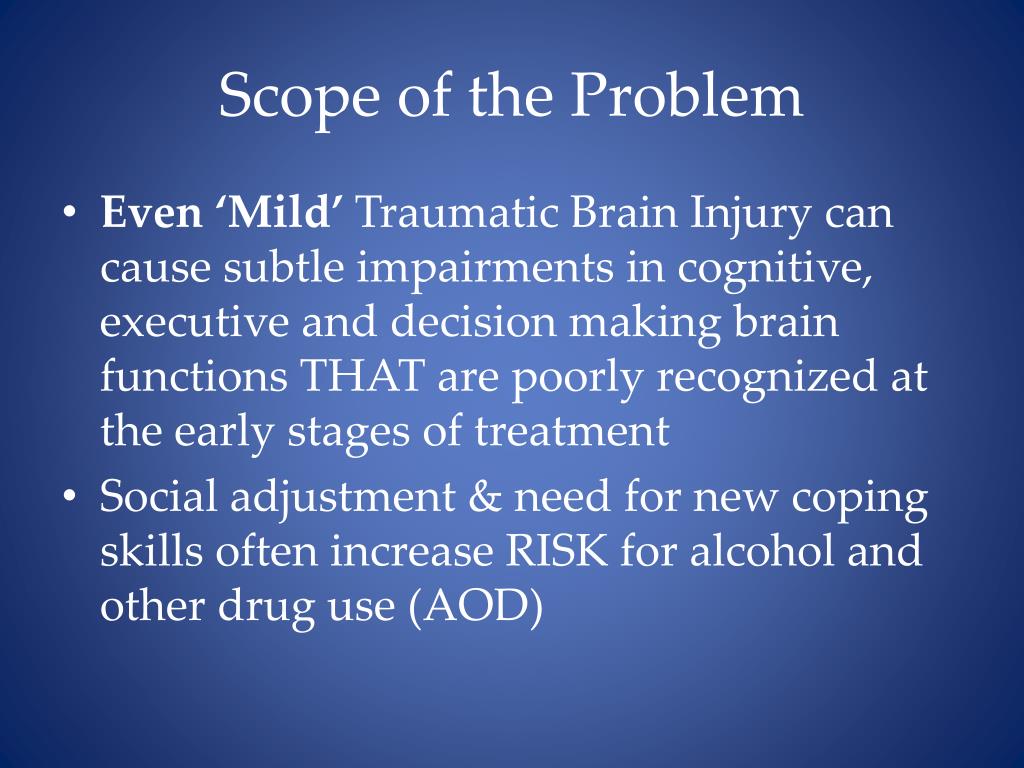 Scope of the Problem

• Even ‘Mild’ Traumatic Brain Injury can cause subtle impairments in cognitive, executive and decision making brain functions THAT are poorly recognized at the early stages of treatment
• Social adjustment & need for new coping skills often increase RISK for alcohol and other drug use (AOD)